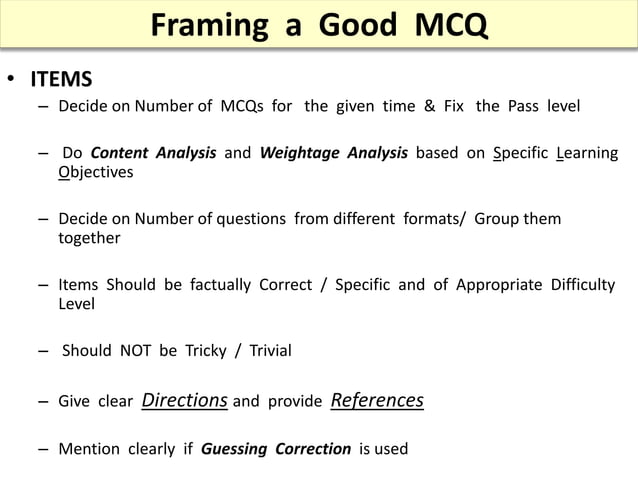 Framing a Good MCQ

• ITEMS

– Decide on Number of MCQs for the given time & Fix the Pass level

– Do Content Analysis and Weightage Analysis based on Specific Learning Objectives

– Decide on Number of questions from different formats/ Group them together

– Items Should be factually Correct / Specific and of Appropriate Difficulty Level

– Should NOT be Tricky / Trivial

– Give clear Directions and provide References

– Mention clearly if Guessing Correction is used